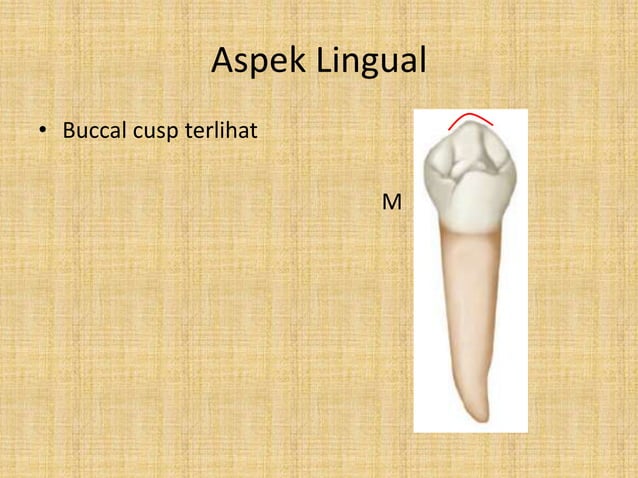 Aspek Lingual

• Buccal cusp terlihat

M